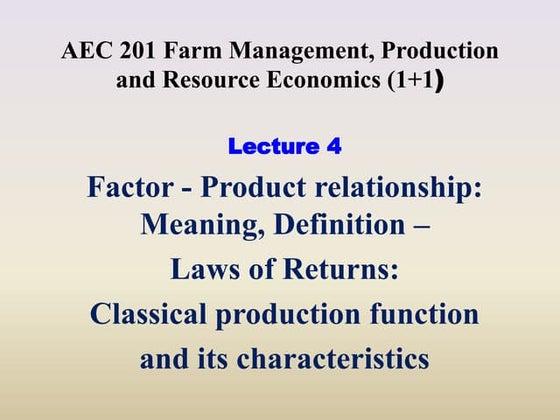 AEC 201 Farm Management, Production and Resource Economics (1+1)

Lecture 4

Factor - Product relationship: Meaning, Definition –

Laws of Returns:

Classical production function

and its characteristics